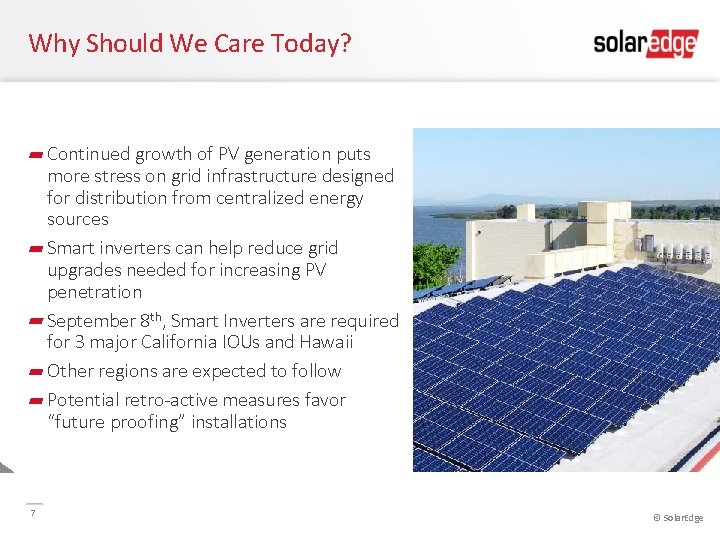 Why Should We Care Today?

solaredge

Continued growth of PV generation puts more stress on grid infrastructure designed for distribution from centralized energy sources

Smart inverters can help reduce grid upgrades needed for increasing PV penetration

September 8$^{th}$, Smart Inverters are required for 3 major California IOUs and Hawaii

Other regions are expected to follow

Potential retro-active measures favor "future proofing" installations

7

© SolarEdge